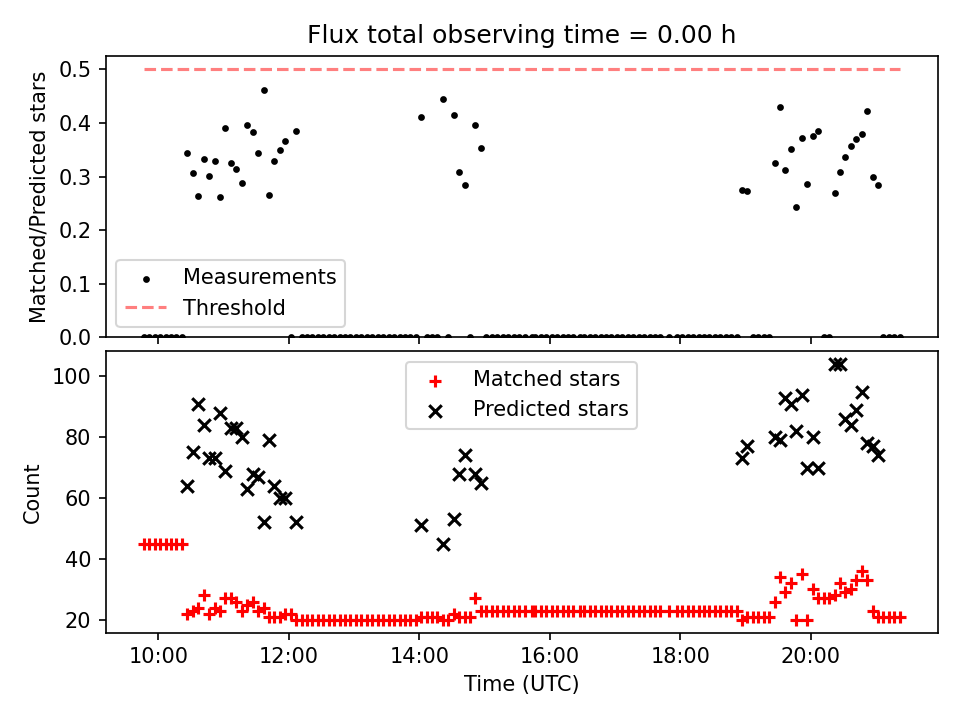 Flux total observing time = 0.00 h

Matched/Predicted stars

0.5
0.4
0.3
0.2
0.1
0.0

Measurements
Threshold

Count

100
80
60
40
20

Matched stars
Predicted stars

10:00
12:00
14:00
16:00
18:00
20:00

Time (UTC)